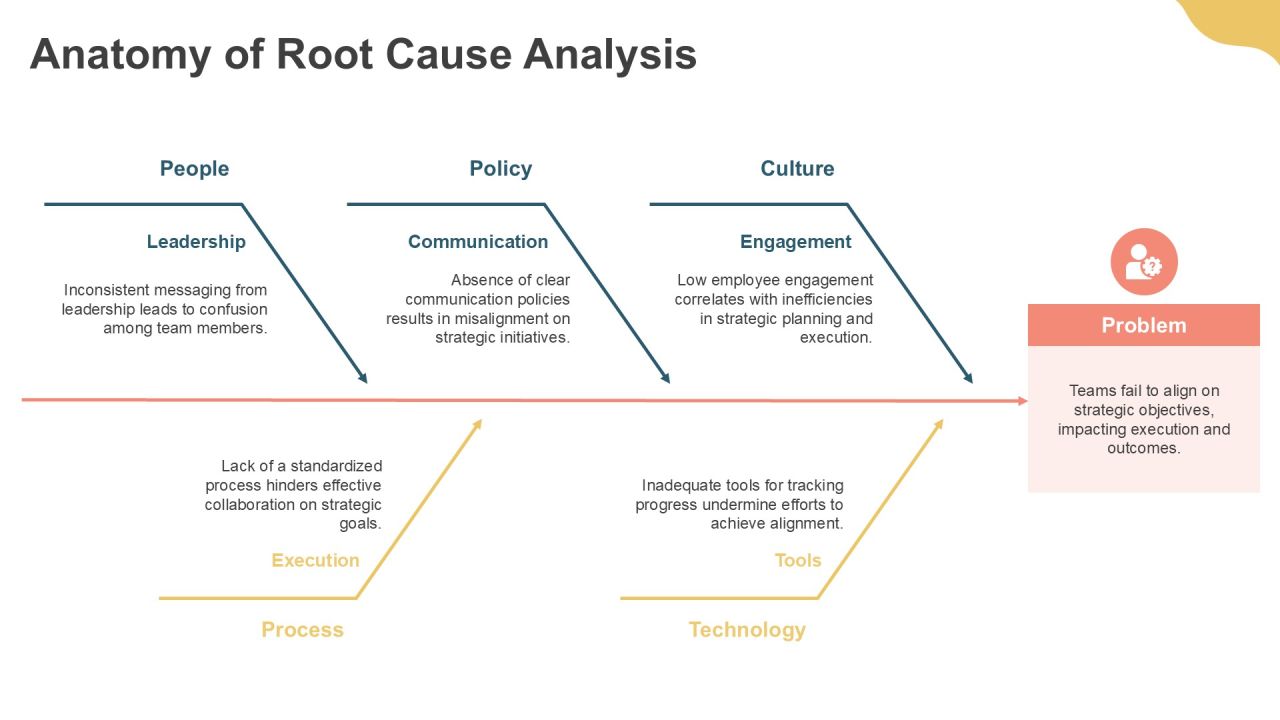 Anatomy of Root Cause Analysis

People

Leadership

Inconsistent messaging from leadership leads to confusion among team members.

Policy

Communication

Absence of clear communication policies results in misalignment on strategic initiatives.

Culture

Engagement

Low employee engagement correlates with inefficiencies in strategic planning and execution.

Problem

Teams fail to align on strategic objectives, impacting execution and outcomes.

Lack of a standardized process hinders effective collaboration on strategic goals.

Execution

Process

Inadequate tools for tracking progress undermine efforts to achieve alignment.

Tools

Technology